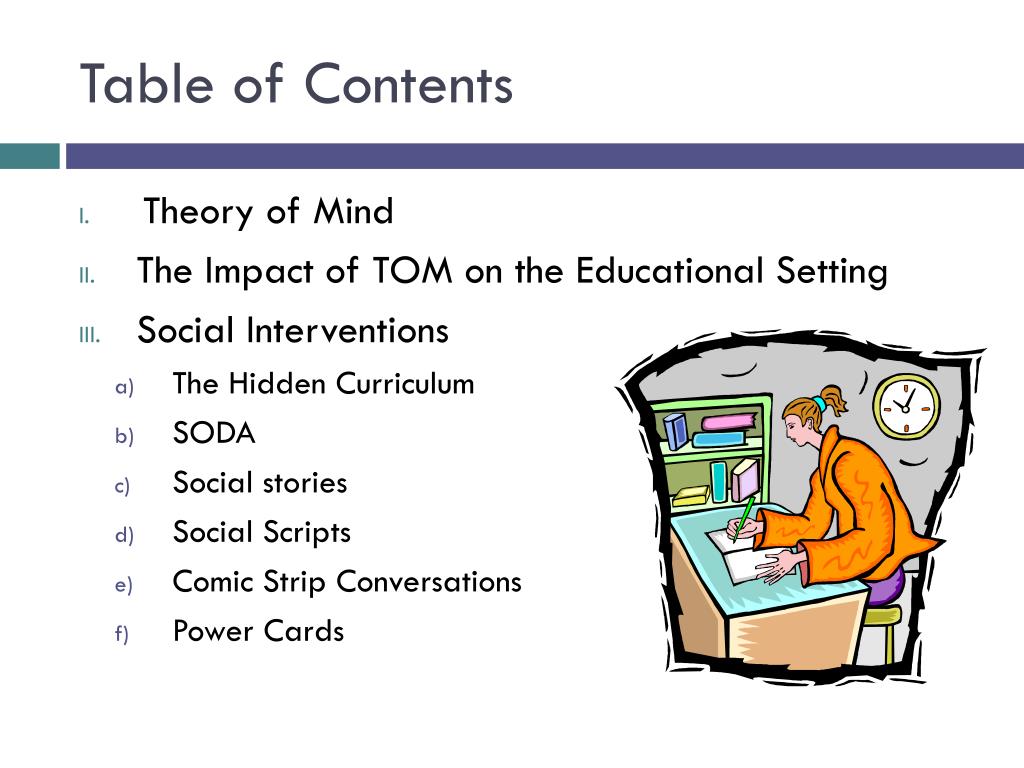 Table of Contents

I. Theory of Mind
II. The Impact of TOM on the Educational Setting
III. Social Interventions
a) The Hidden Curriculum
b) SODA
c) Social stories
d) Social Scripts
e) Comic Strip Conversations
f) Power Cards